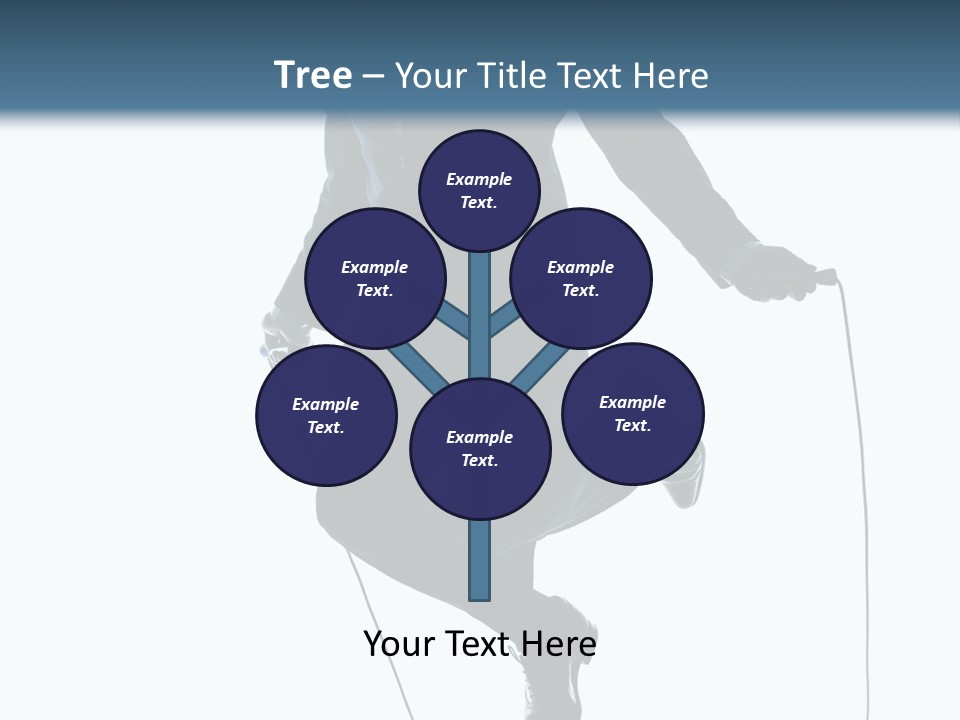 Tree – Your Title Text Here

Example Text.

Example Text.

Example Text.

Example Text.

Example Text.

Example Text.

Your Text Here